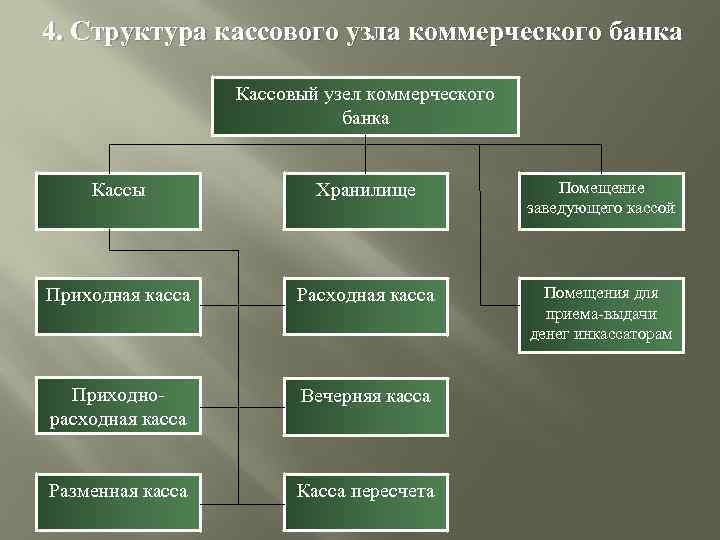 4. Структура кассового узла коммерческого банка

Кассовый узел коммерческого банка

Кассы

Хранилище

Помещение заведующего кассой

Приходная касса

Расходная касса

Помещения для приема-выдачи денег инкассаторам

Приходно-расходная касса

Вечерняя касса

Разменная касса

Касса пересчета